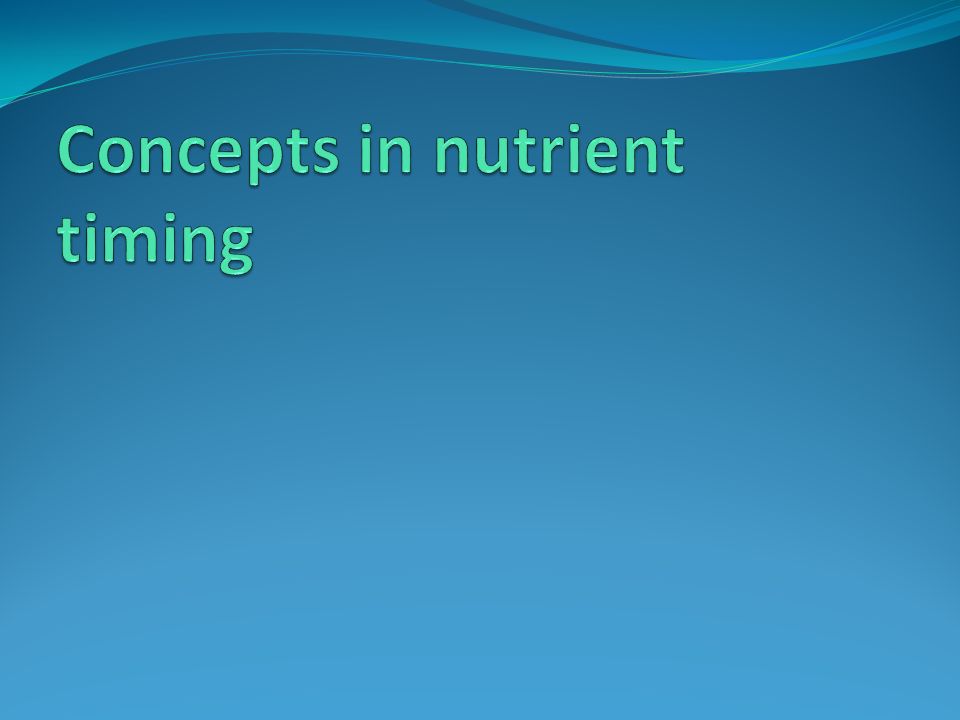 Concepts in nutrient timing